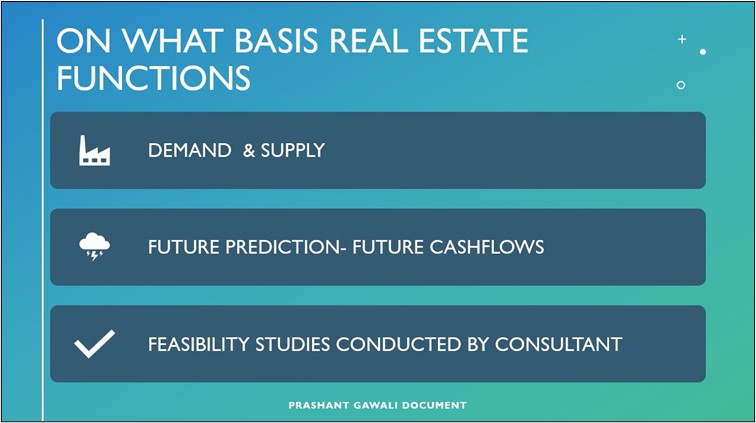 ON WHAT BASIS REAL ESTATE FUNCTIONS

DEMAND & SUPPLY

FUTURE PREDICTION- FUTURE CASHFLOWS

FEASIBILITY STUDIES CONDUCTED BY CONSULTANT

PRASHANT GAWALI DOCUMENT